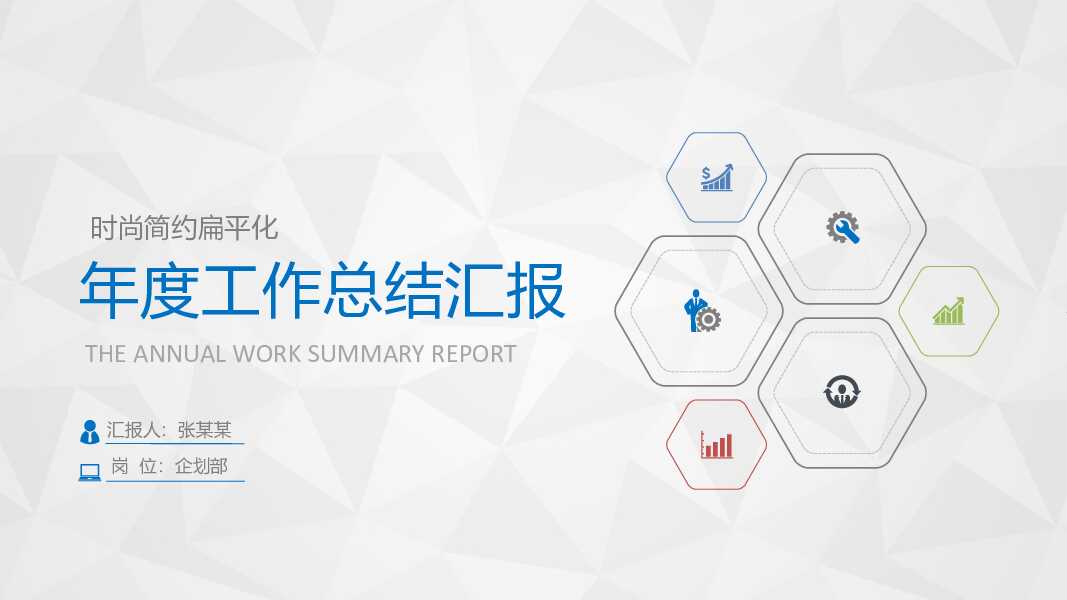 时尚简约扁平化

年度工作总结汇报

THE ANNUAL WORK SUMMARY REPORT

汇报人：张某某

岗 位：企划部